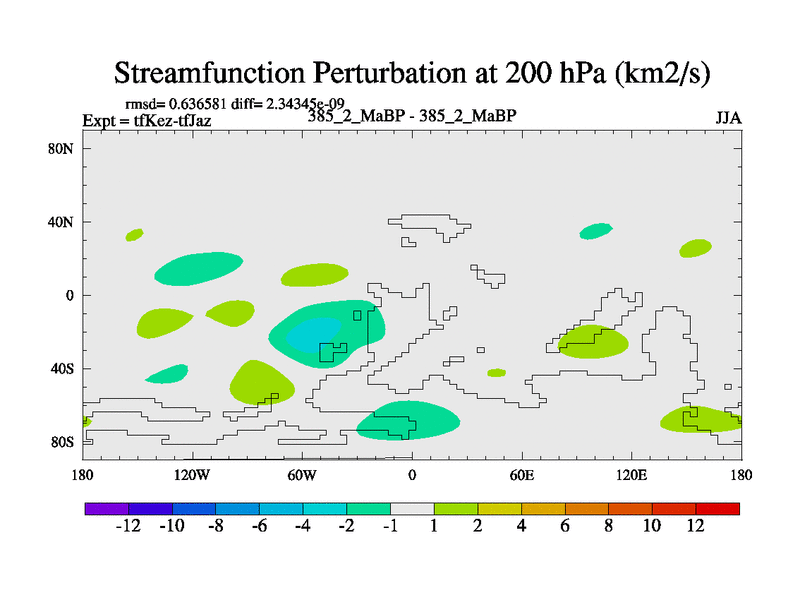 Streamfunction Perturbation at 200 hPa (km2/s)

rmsd= 0.636581 diff= 2.34345e-09
Expt = tfKez-tfJaz

385_2_MaBP - 385_2_MaBP

JJA

80N
40N
0
40S
80S

180
120W
60W
0
60E
120E
180

-12 -10 -8 -6 -4 -2 -1 1 2 4 6 8 10 12